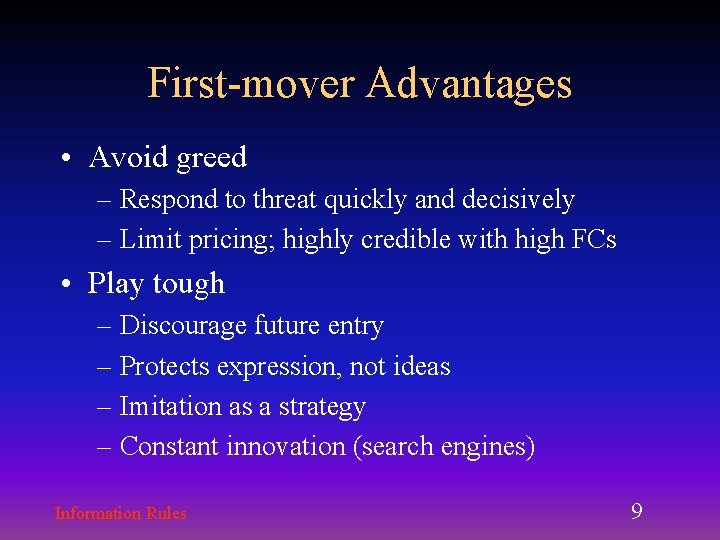 First-mover Advantages

• Avoid greed
– Respond to threat quickly and decisively
– Limit pricing; highly credible with high FCs

• Play tough
– Discourage future entry
– Protects expression, not ideas
– Imitation as a strategy
– Constant innovation (search engines)

Information Rules

9